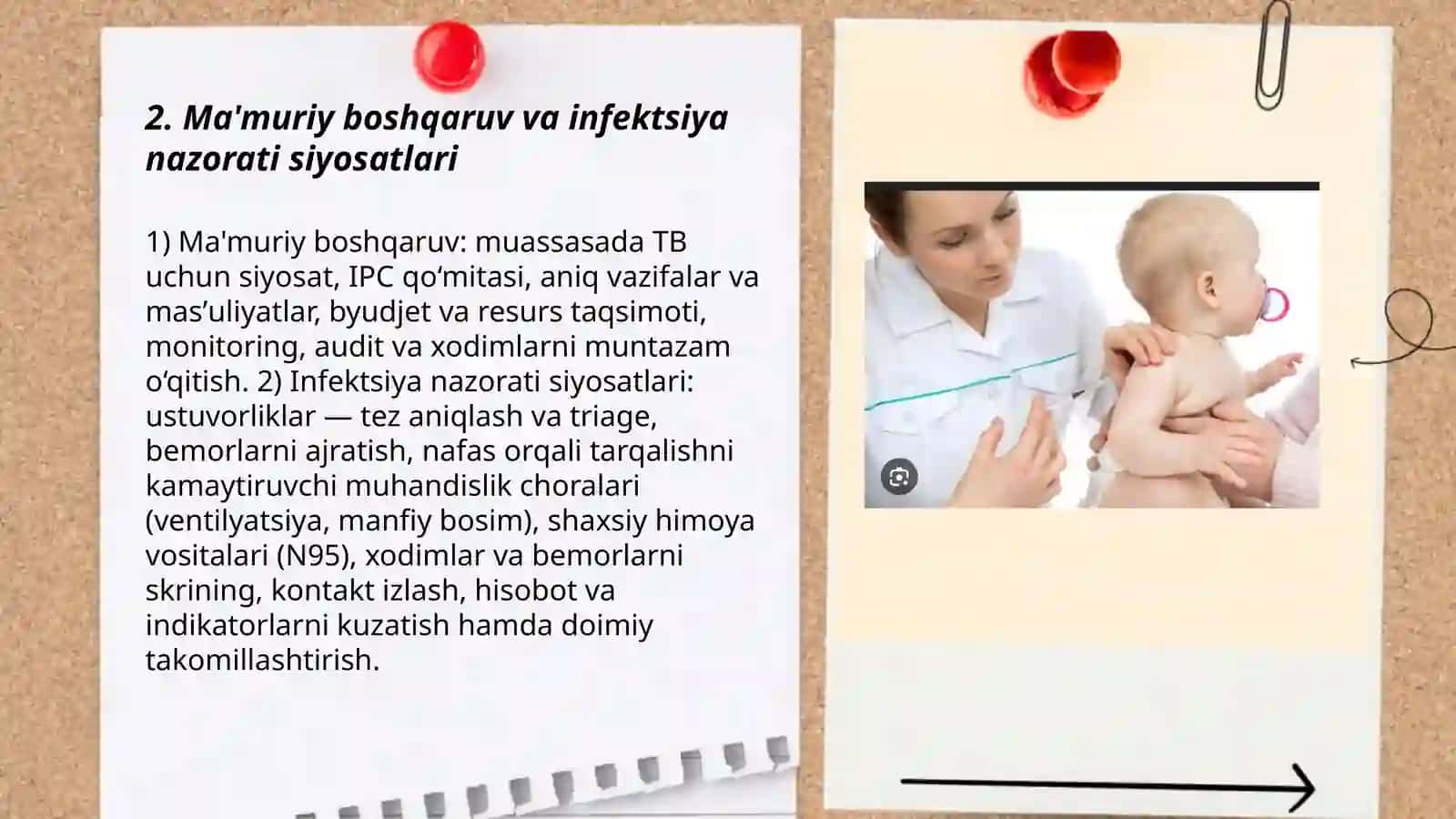 2. Ma'muriy boshqaruv va infektsiya nazorati siyosatlari

1) Ma'muriy boshqaruv: muassasada TB uchun siyosat, IPC qo‘mitasi, aniq vazifalar va mas’uliyatlar, byudjet va resurs taqsimoti, monitoring, audit va xodimlarni muntazam o‘qitish. 2) Infektsiya nazorati siyosatlari: ustuvorliklar — tez aniqlash va triage, bemorlarni ajratish, nafas orqali tarqalishni kamaytiruvchi muhandislik choralari (ventilyatsiya, manfiy bosim), shaxsiy himoya vositalari (N95), xodimlar va bemorlarni skrining, kontakt izlash, hisobot va indikatorlarni kuzatish hamda doimiy takomillashtirish.